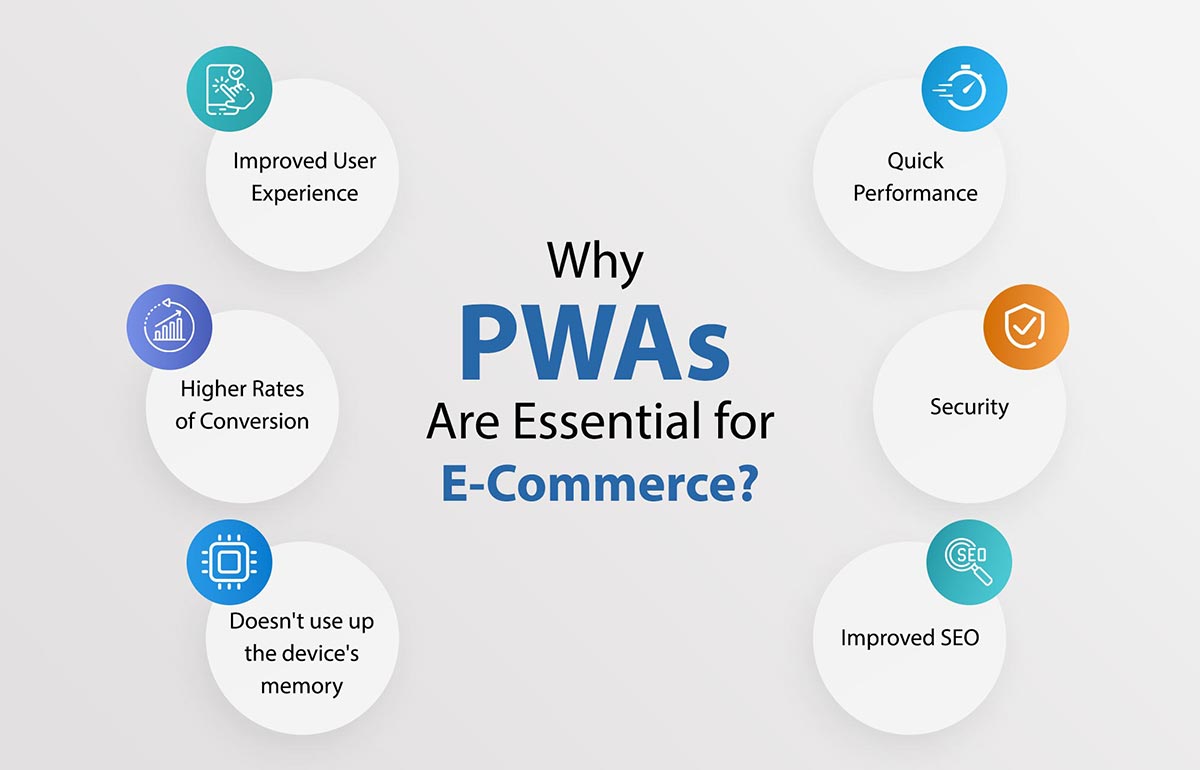 Why
PWAs
Are Essential for
E-Commerce?

Improved User Experience

Higher Rates of Conversion

Doesn't use up the device's memory

Quick Performance

Security

SEO

Improved SEO